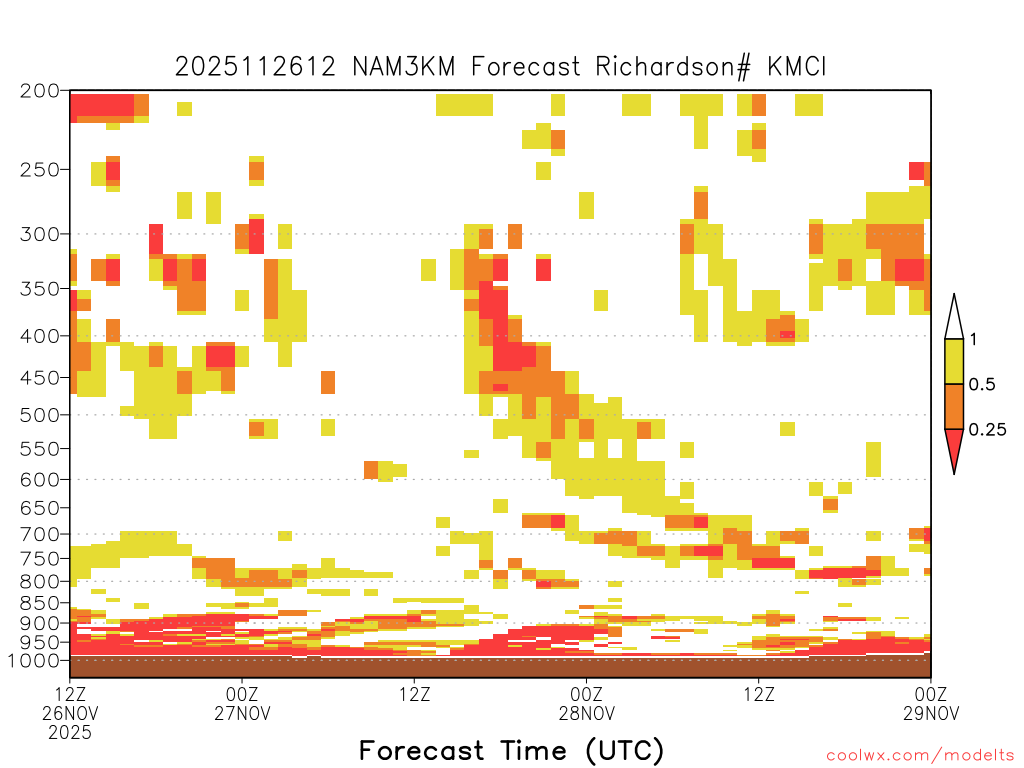 2025112612 NAM3KM Forecast Richardson# KMCI

200
250
300
350
400
450
500
550
600
650
700
750
800
850
900
950
1000

1
0.5
0.25

12Z
26NOV
2025

00Z
27NOV

12Z

00Z
28NOV

12Z

00Z
29NOV

Forecast Time (UTC)

coolwx.com/modelts